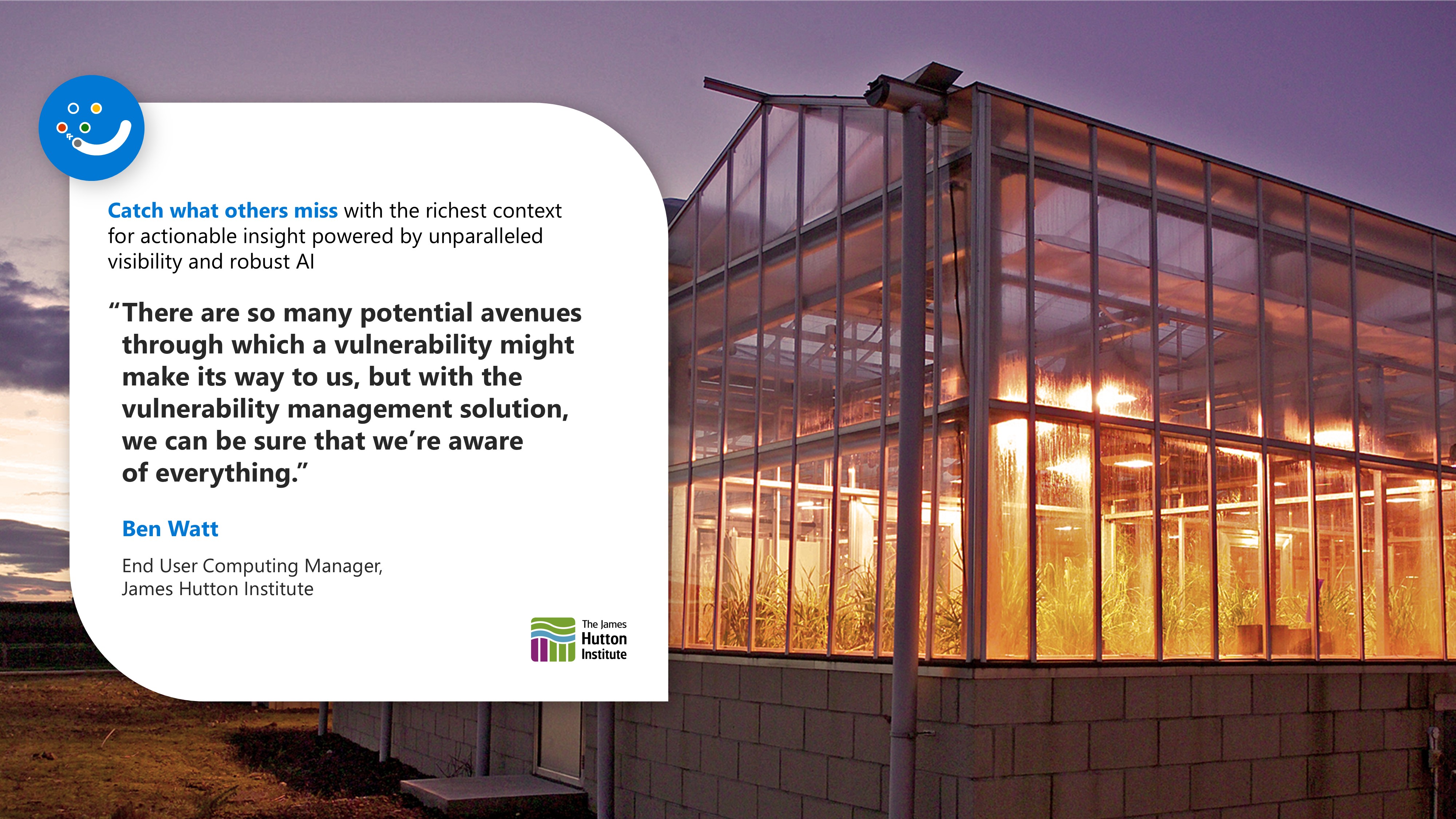 Catch what others miss with the richest context for actionable insight powered by unparalleled visibility and robust AI

“There are so many potential avenues through which a vulnerability might make its way to us, but with the vulnerability management solution, we can be sure that we’re aware of everything.”

Ben Watt

End User Computing Manager, James Hutton Institute

The James Hutton Institute